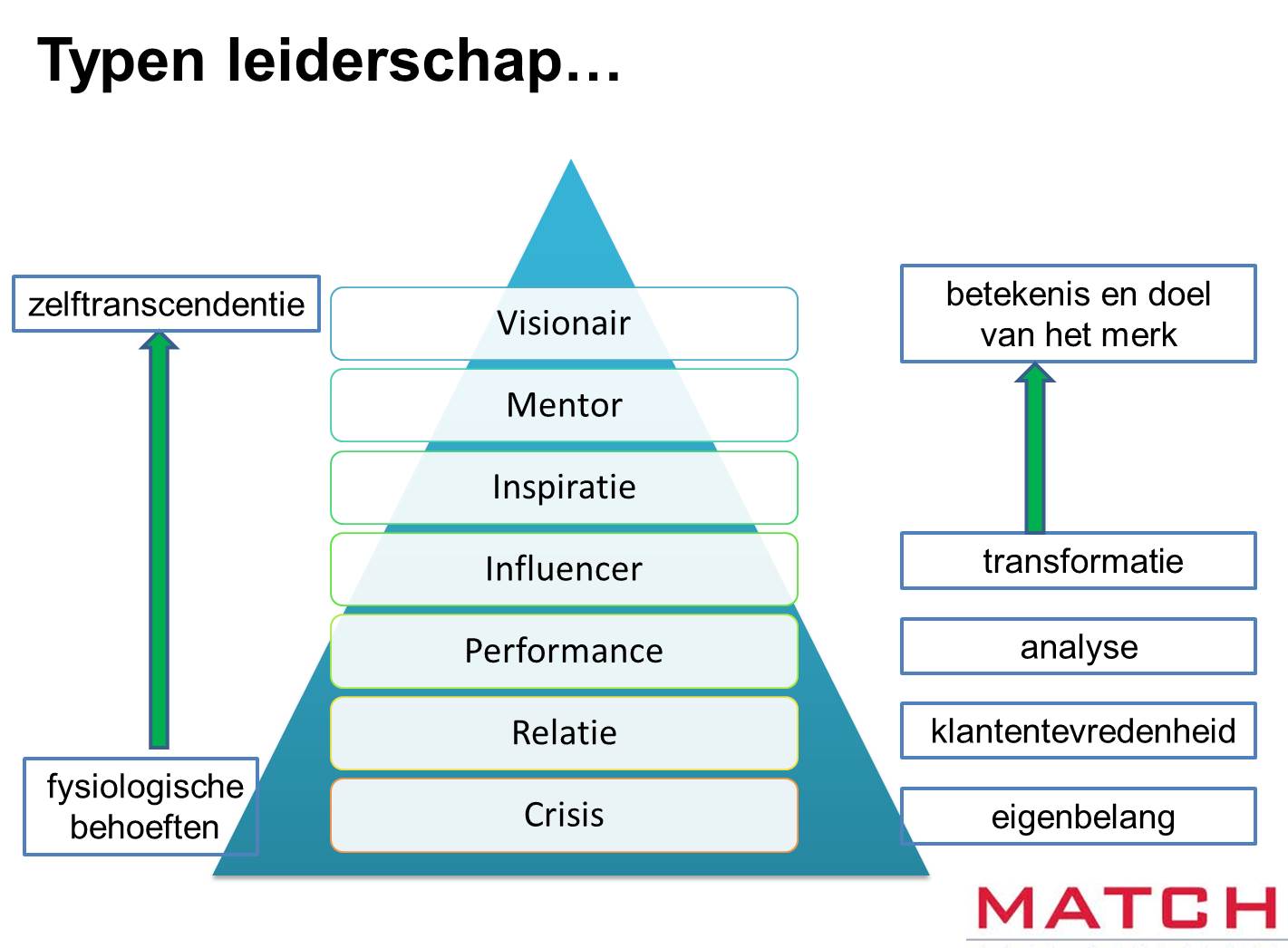 Typen leiderschap…

zelftranscendentie

fysiologische behoeften

Visionair

Mentor

Inspiratie

Influencer

Performance

Relatie

Crisis

betekenis en doel van het merk

transformatie

analyse

klantentevredenheid

eigenbelang

MATCH